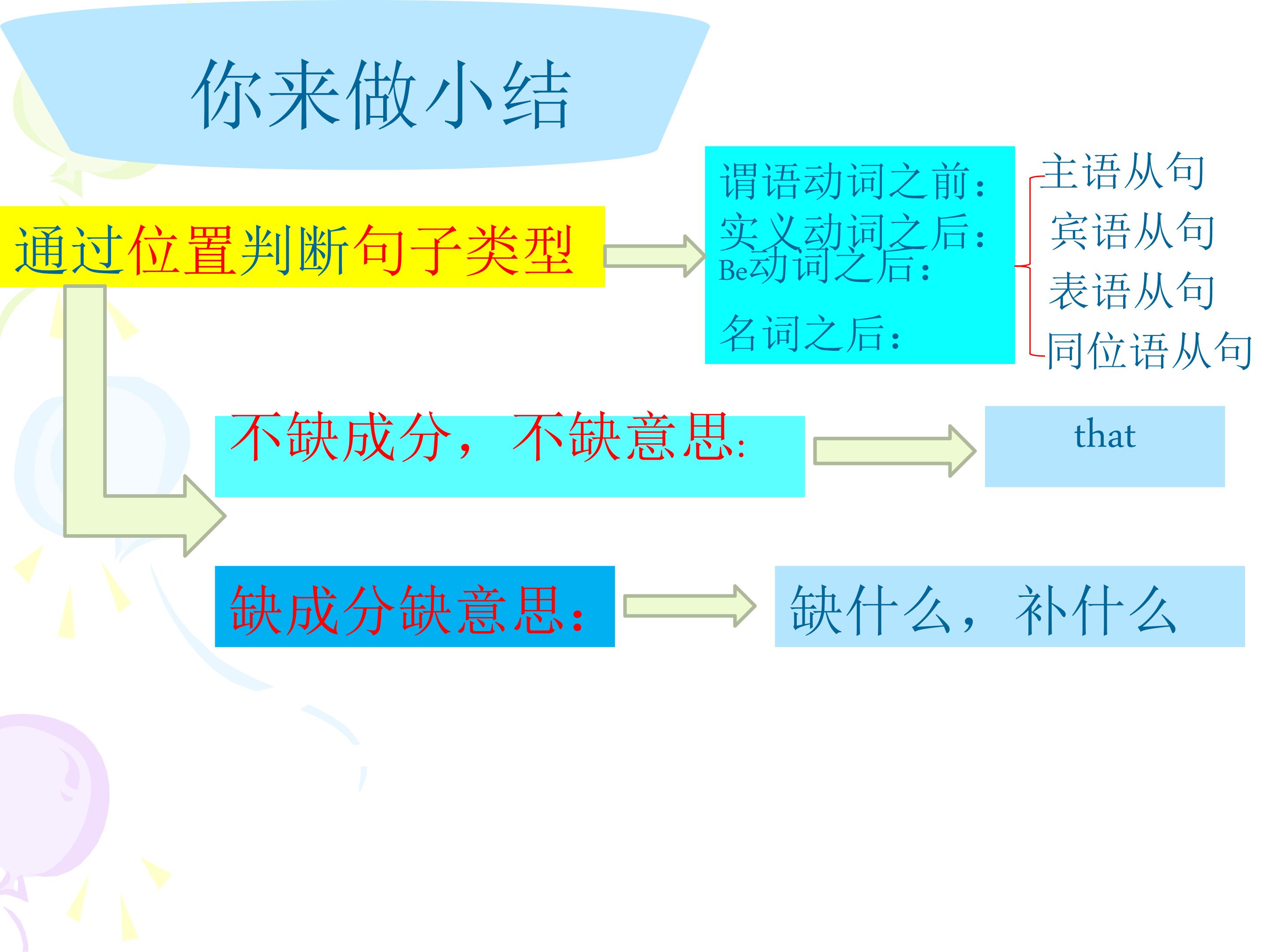 你来做小结

通过位置判断句子类型

谓语动词之前：
实义动词之后：
Be动词之后：
名词之后：

主语从句
宾语从句
表语从句
同位语从句

不缺成分，不缺意思:

that

缺成分缺意思：

缺什么，补什么